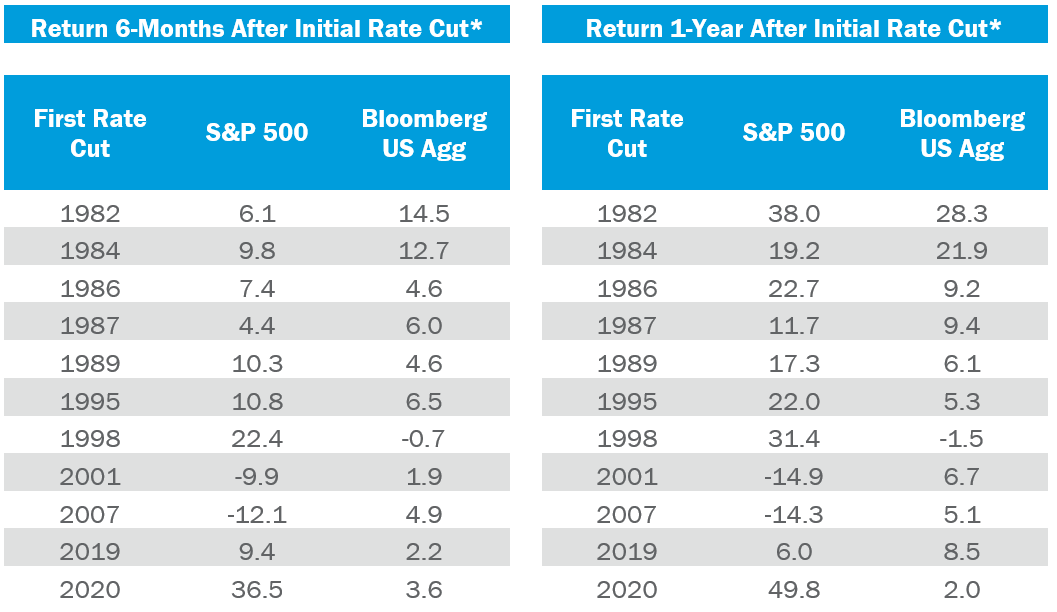 Return 6-Months After Initial Rate Cut*

| First Rate Cut | S&P 500 | Bloomberg US Agg |
|---|---|---|
| 1982 | 6.1 | 14.5 |
| 1984 | 9.8 | 12.7 |
| 1986 | 7.4 | 4.6 |
| 1987 | 4.4 | 6.0 |
| 1989 | 10.3 | 4.6 |
| 1995 | 10.8 | 6.5 |
| 1998 | 22.4 | -0.7 |
| 2001 | -9.9 | 1.9 |
| 2007 | -12.1 | 4.9 |
| 2019 | 9.4 | 2.2 |
| 2020 | 36.5 | 3.6 |

Return 1-Year After Initial Rate Cut*

| First Rate Cut | S&P 500 | Bloomberg US Agg |
|---|---|---|
| 1982 | 38.0 | 28.3 |
| 1984 | 19.2 | 21.9 |
| 1986 | 22.7 | 9.2 |
| 1987 | 11.7 | 9.4 |
| 1989 | 17.3 | 6.1 |
| 1995 | 22.0 | 5.3 |
| 1998 | 31.4 | -1.5 |
| 2001 | -14.9 | 6.7 |
| 2007 | -14.3 | 5.1 |
| 2019 | 6.0 | 8.5 |
| 2020 | 49.8 | 2.0 |